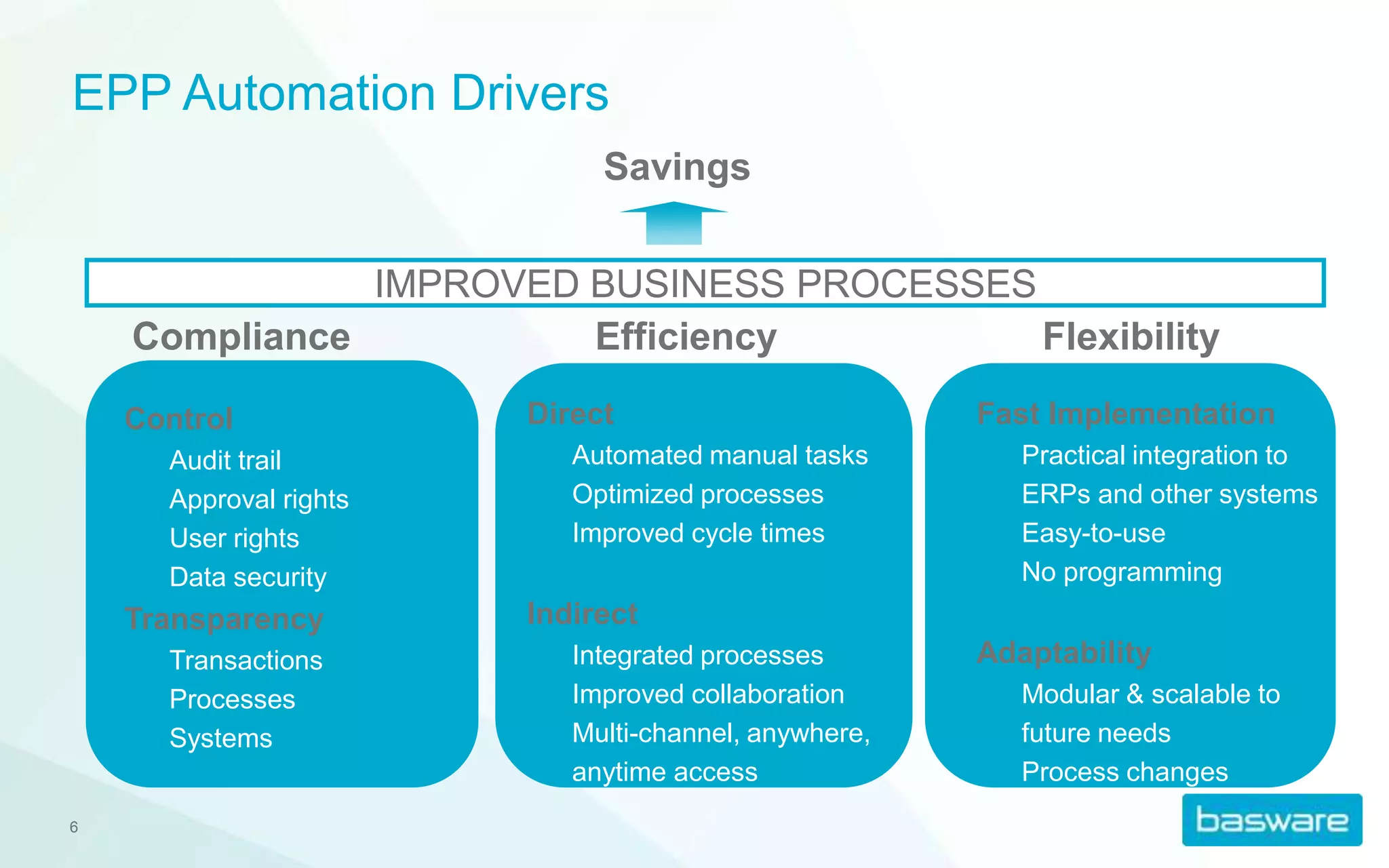 EPP Automation Drivers

Savings

IMPROVED BUSINESS PROCESSES

Compliance

Control
Audit trail
Approval rights
User rights
Data security
Transparency
Transactions
Processes
Systems

Efficiency

Direct
Automated manual tasks
Optimized processes
Improved cycle times

Indirect
Integrated processes
Improved collaboration
Multi-channel, anywhere, anytime access

Flexibility

Fast Implementation
Practical integration to ERPs and other systems
Easy-to-use
No programming

Adaptability
Modular & scalable to future needs
Process changes

6

basware